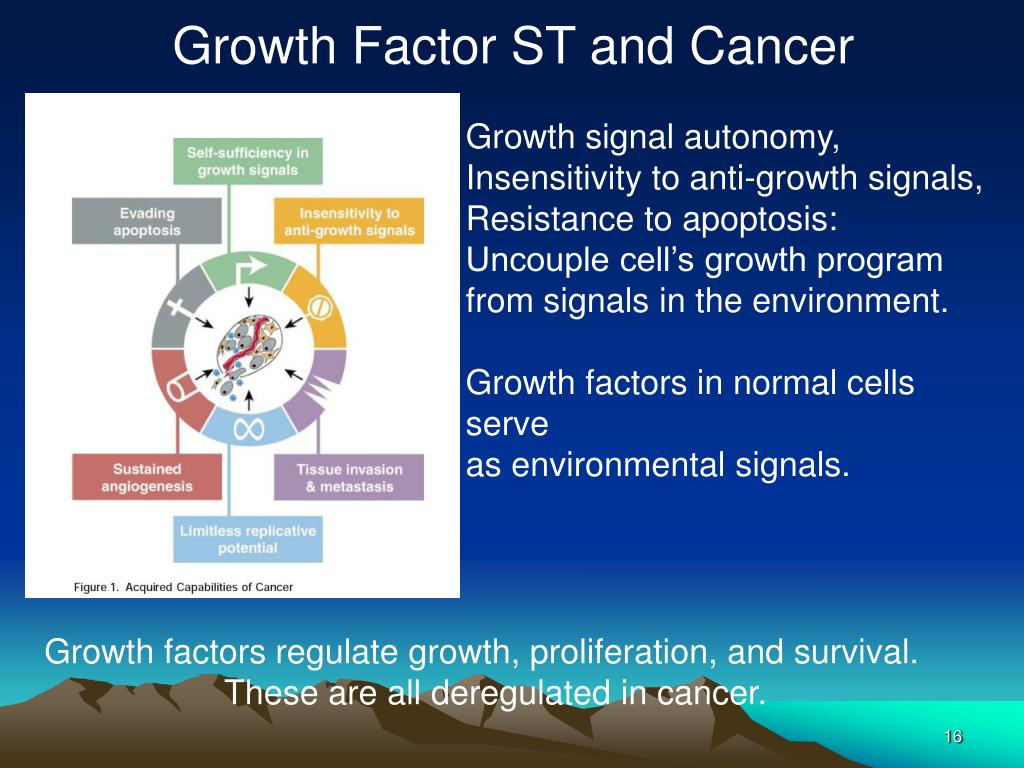 Growth Factor ST and Cancer

Self-sufficiency in growth signals

Evading apoptosis

Insensitivity to anti-growth signals

Sustained angiogenesis

Tissue invasion & metastasis

Limitless replicative potential

Figure 1. Acquired Capabilities of Cancer

Growth signal autonomy, Insensitivity to anti-growth signals, Resistance to apoptosis: Uncouple cell's growth program from signals in the environment.

Growth factors in normal cells serve as environmental signals.

Growth factors regulate growth, proliferation, and survival. These are all deregulated in cancer.

16